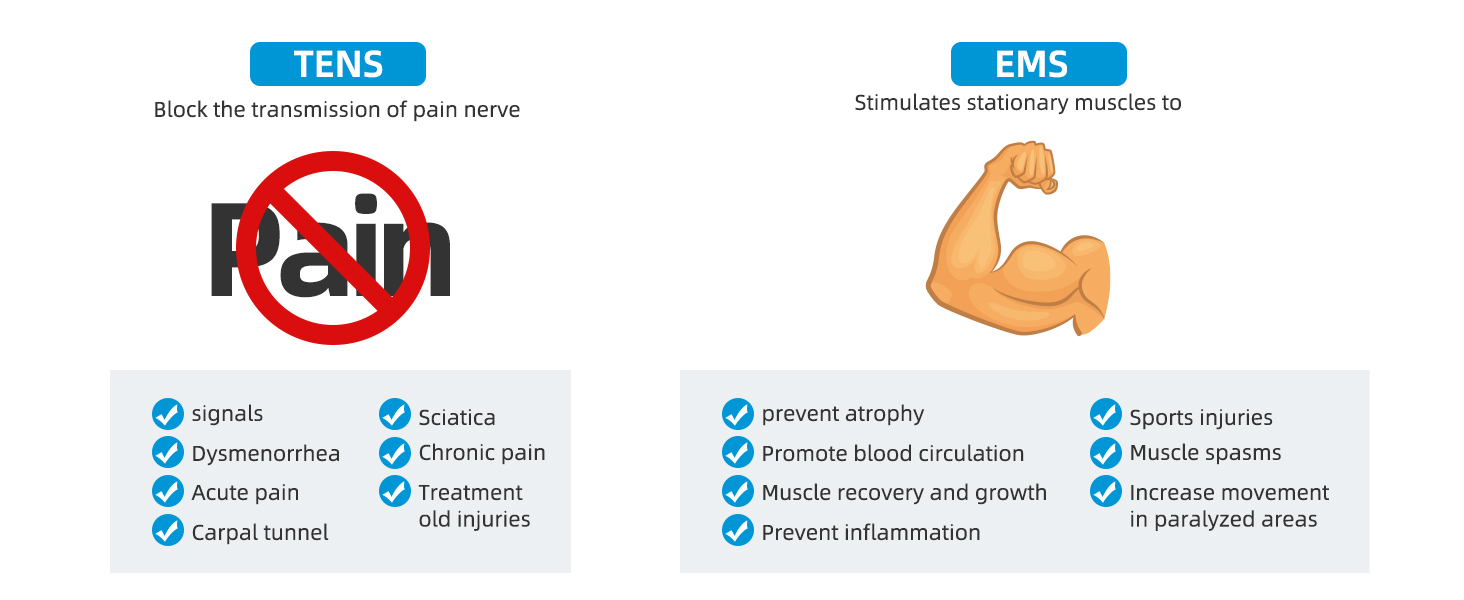 TENS

Block the transmission of pain nerve

Pain

signals
Dysmenorrhea
Acute pain
Carpal tunnel

Sciatica
Chronic pain
Treatment old injuries

EMS

Stimulates stationary muscles to

prevent atrophy
Promote blood circulation
Muscle recovery and growth
Prevent inflammation

Sports injuries
Muscle spasms
Increase movement in paralyzed areas